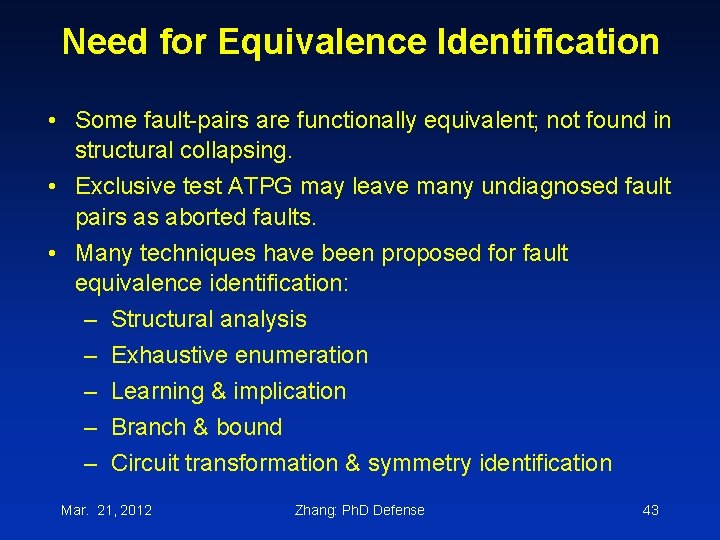 Need for Equivalence Identification

• Some fault-pairs are functionally equivalent; not found in structural collapsing.
• Exclusive test ATPG may leave many undiagnosed fault pairs as aborted faults.
• Many techniques have been proposed for fault equivalence identification:
– Structural analysis
– Exhaustive enumeration
– Learning & implication
– Branch & bound
– Circuit transformation & symmetry identification

Mar. 21, 2012

Zhang: PhD Defense

43